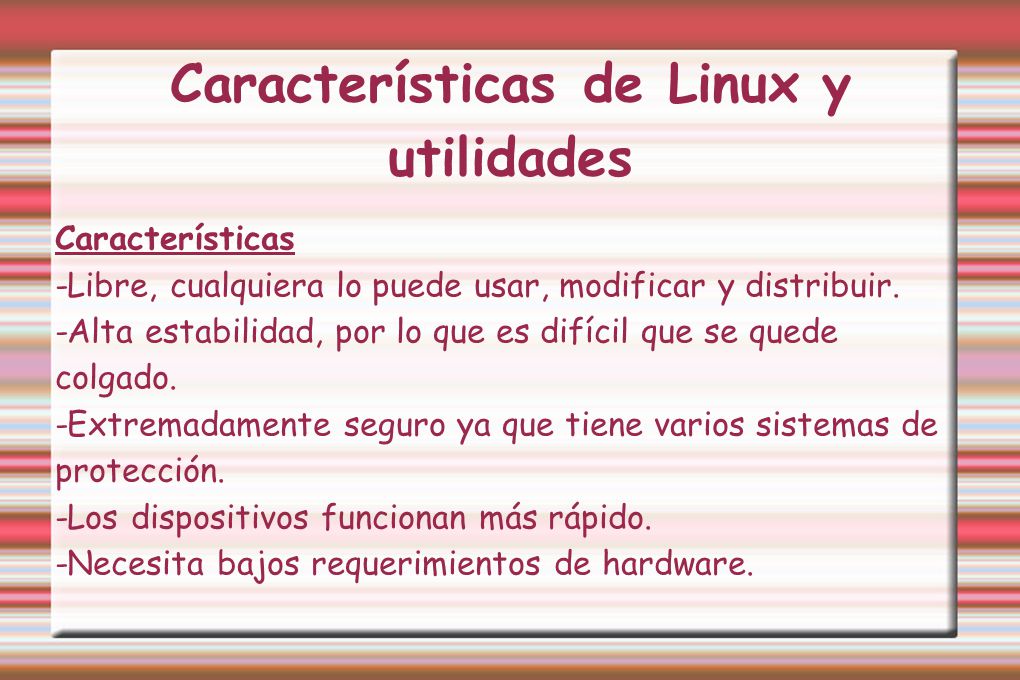 Características de Linux y utilidades

Características
-Libre, cualquiera lo puede usar, modificar y distribuir.
-Alta estabilidad, por lo que es difícil que se quede colgado.
-Extremadamente seguro ya que tiene varios sistemas de protección.
-Los dispositivos funcionan más rápido.
-Necesita bajos requerimientos de hardware.